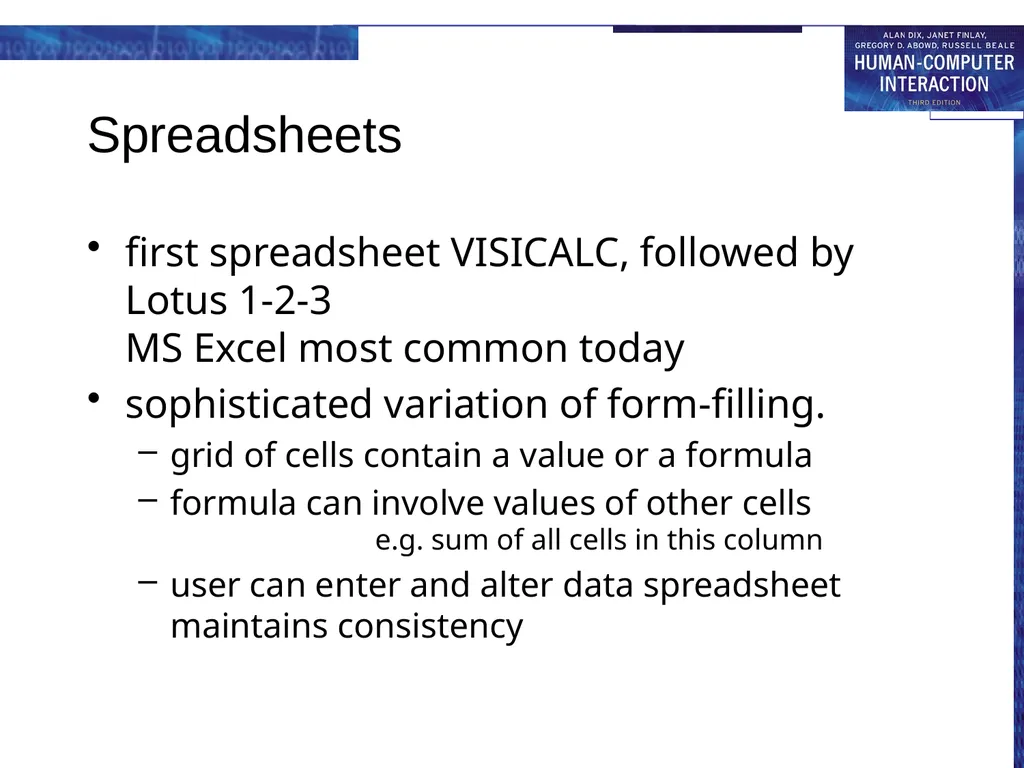 ALAN DIX, JANET FINLAY, GREGORY D. ABOWD, RUSSELL BEALE
HUMAN-COMPUTER INTERACTION
THIRD EDITION

Spreadsheets

• first spreadsheet VISICALC, followed by Lotus 1-2-3
MS Excel most common today

• sophisticated variation of form-filling.
– grid of cells contain a value or a formula
– formula can involve values of other cells
e.g. sum of all cells in this column
– user can enter and alter data spreadsheet maintains consistency